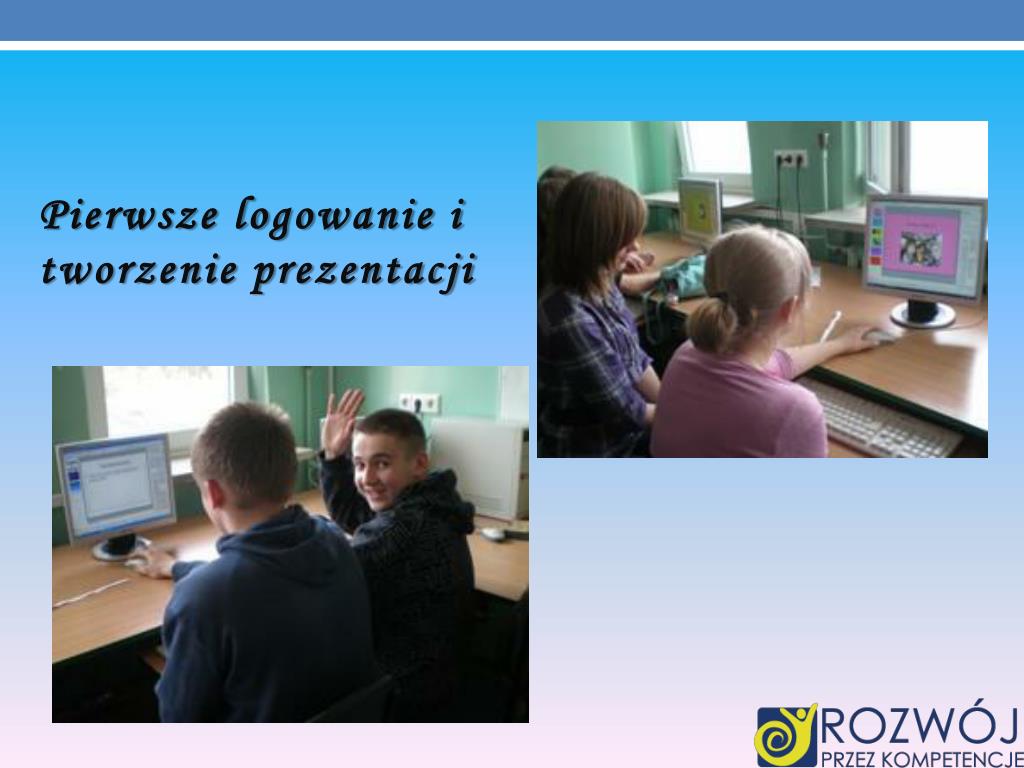 Pierwsze logowanie i tworzenie prezentacji

ROZWÓJ
PRZEZ KOMPETENCJE